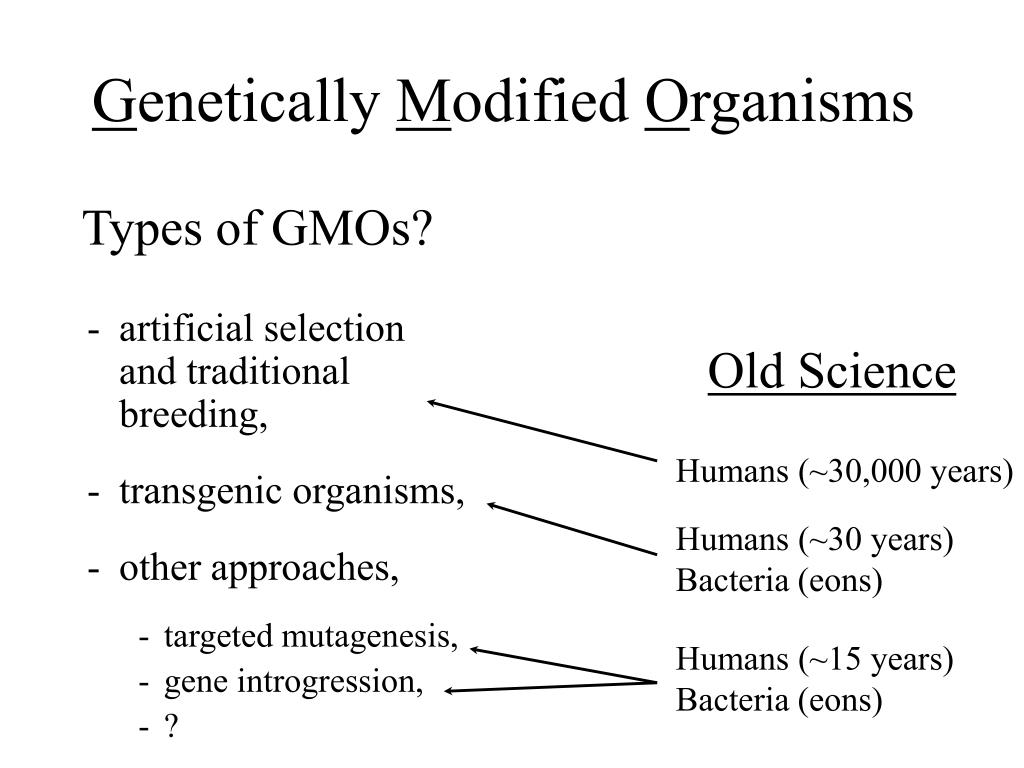 Genetically Modified Organisms

Types of GMOs?

- artificial selection and traditional breeding,

- transgenic organisms,

- other approaches,

- targeted mutagenesis,
- gene introgression,
- ?

Old Science

Humans (~30,000 years)

Humans (~30 years)
Bacteria (eons)

Humans (~15 years)
Bacteria (eons)